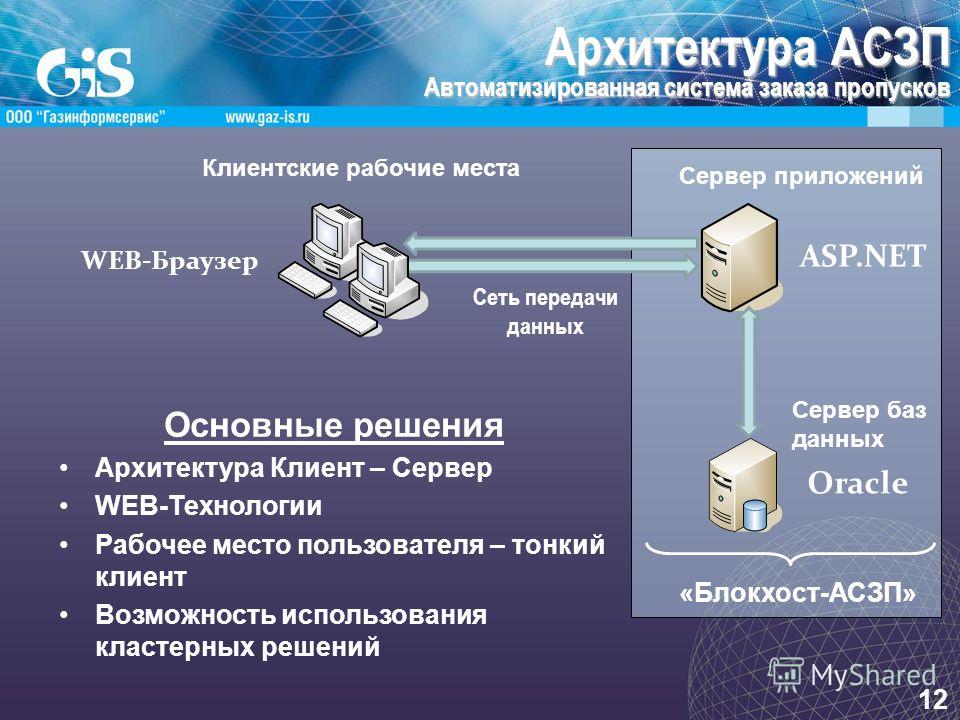 GiS
ООО "Газинформсервис"
www.gaz-is.ru
Архитектура АСЗП
Автоматизированная система заказа пропусков

Клиентские рабочие места

WEB-Браузер

Сеть передачи данных

Сервер приложений

ASP.NET

Сервер баз данных

Oracle

«Блокхост-АСЗП»

Основные решения
• Архитектура Клиент – Сервер
• WEB-Технологии
• Рабочее место пользователя – тонкий клиент
• Возможность использования кластерных решений

MyShared

12